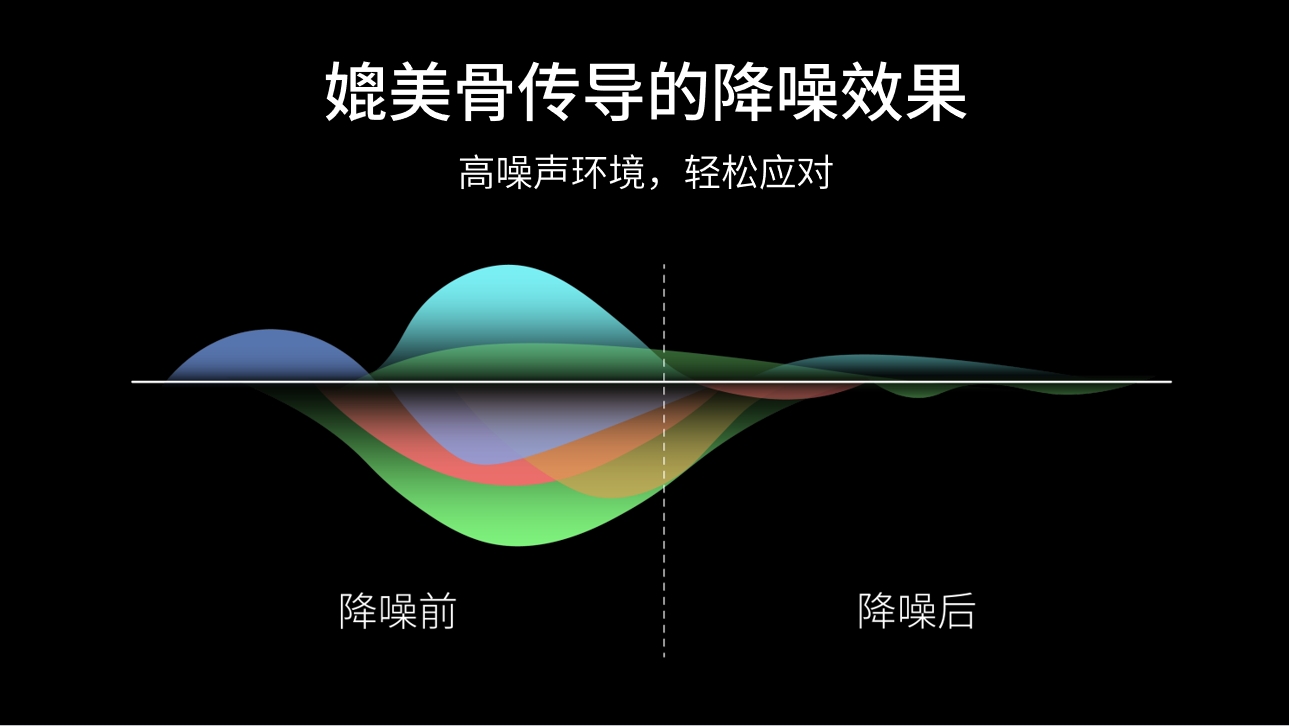 媲美骨传导的降噪效果

高噪声环境，轻松应对

降噪前

降噪后